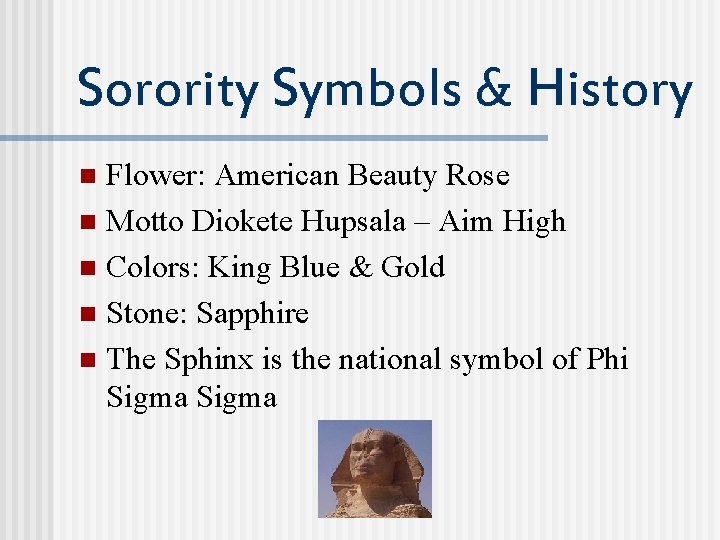 Sorority Symbols & History

Flower: American Beauty Rose

Motto Diokete Hupsala – Aim High

Colors: King Blue & Gold

Stone: Sapphire

The Sphinx is the national symbol of Phi Sigma Sigma